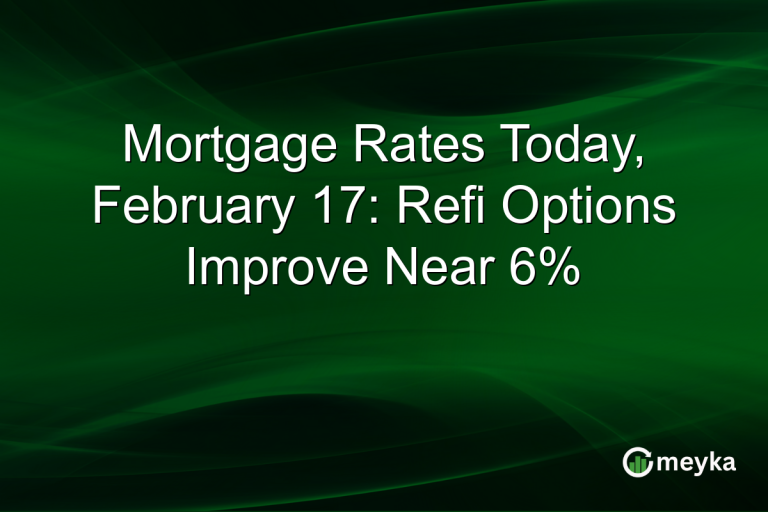 Mortgage Rates Today, February 17: Refi Options Improve Near 6%

meyka